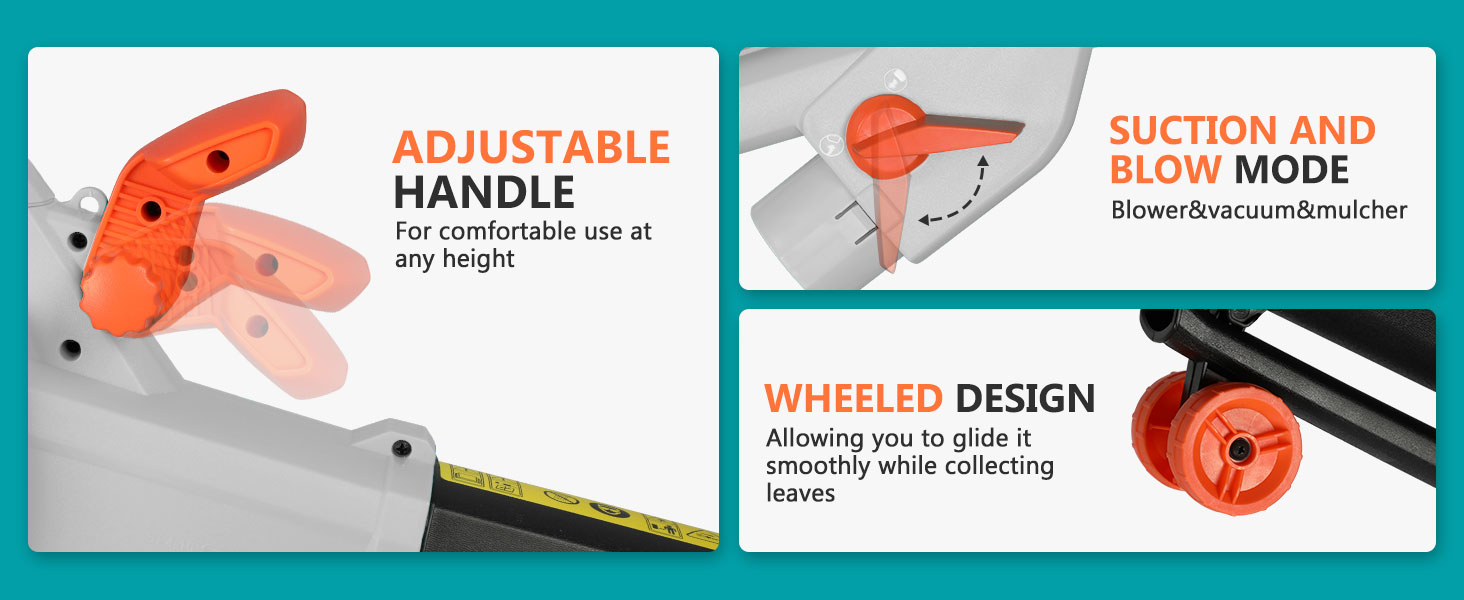 ADJUSTABLE HANDLE
For comfortable use at any height

SUCTION AND BLOW MODE
Blower&vacuum&mulcher

WHEELED DESIGN
Allowing you to glide it smoothly while collecting leaves